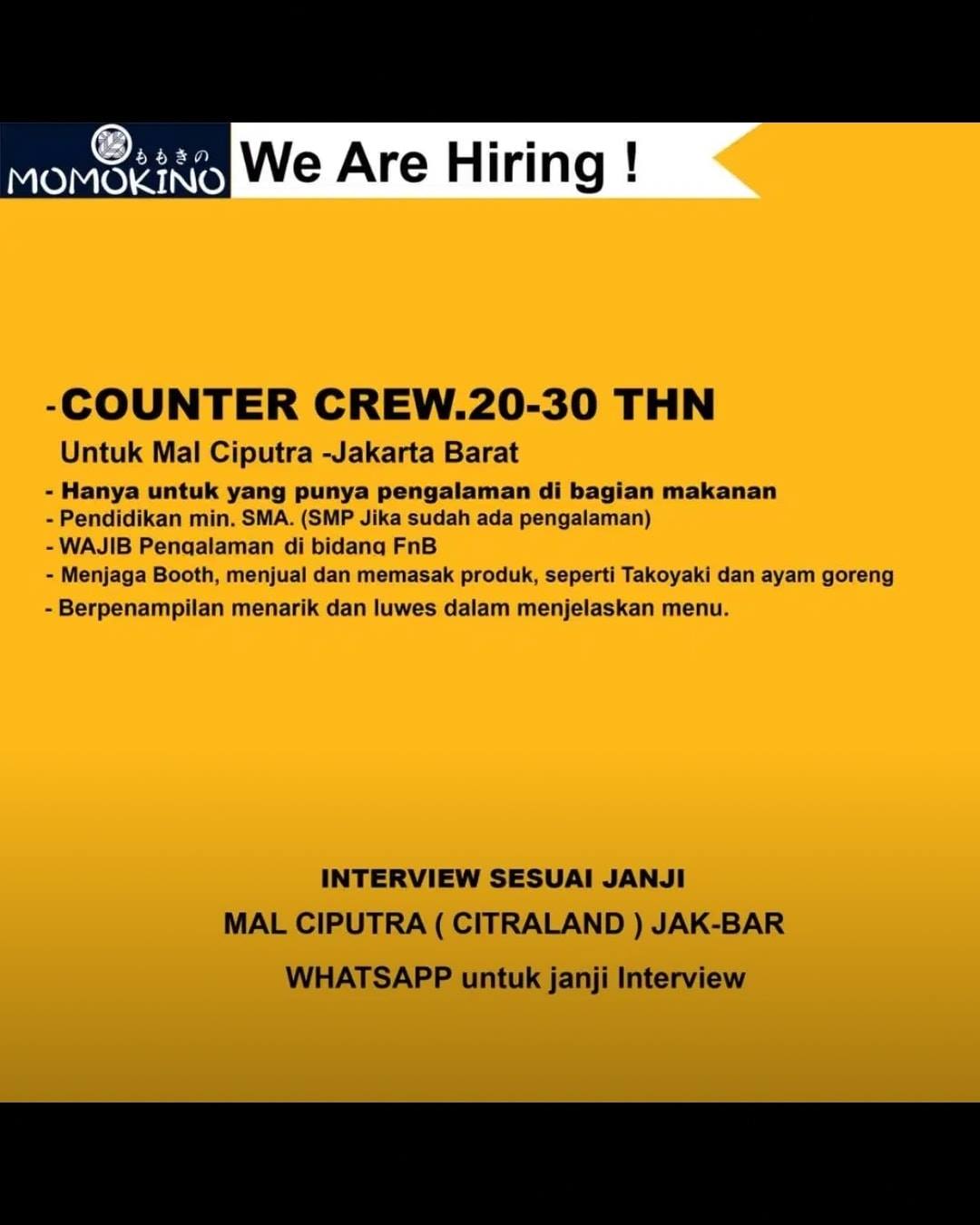 ももきの
MOMOKINO

We Are Hiring !

-COUNTER CREW.20-30 THN
Untuk Mal Ciputra -Jakarta Barat

- Hanya untuk yang punya pengalaman di bagian makanan
- Pendidikan min. SMA. (SMP Jika sudah ada pengalaman)
- WAJIB Pengalaman di bidang FnB
- Menjaga Booth, menjual dan memasak produk, seperti Takoyaki dan ayam goreng
- Berpenampilan menarik dan luwes dalam menjelaskan menu.

INTERVIEW SESUAI JANJI
MAL CIPUTRA ( CITRALAND ) JAK-BAR
WHATSAPP untuk janji Interview